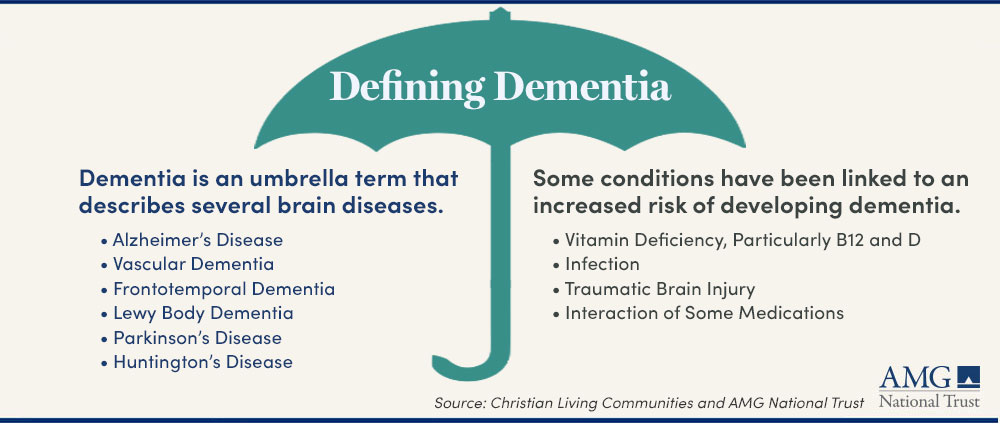 Defining Dementia

Dementia is an umbrella term that describes several brain diseases.

• Alzheimer's Disease
• Vascular Dementia
• Frontotemporal Dementia
• Lewy Body Dementia
• Parkinson's Disease
• Huntington's Disease

Some conditions have been linked to an increased risk of developing dementia.

• Vitamin Deficiency, Particularly B12 and D
• Infection
• Traumatic Brain Injury
• Interaction of Some Medications

Source: Christian Living Communities and AMG National Trust

AMG National Trust